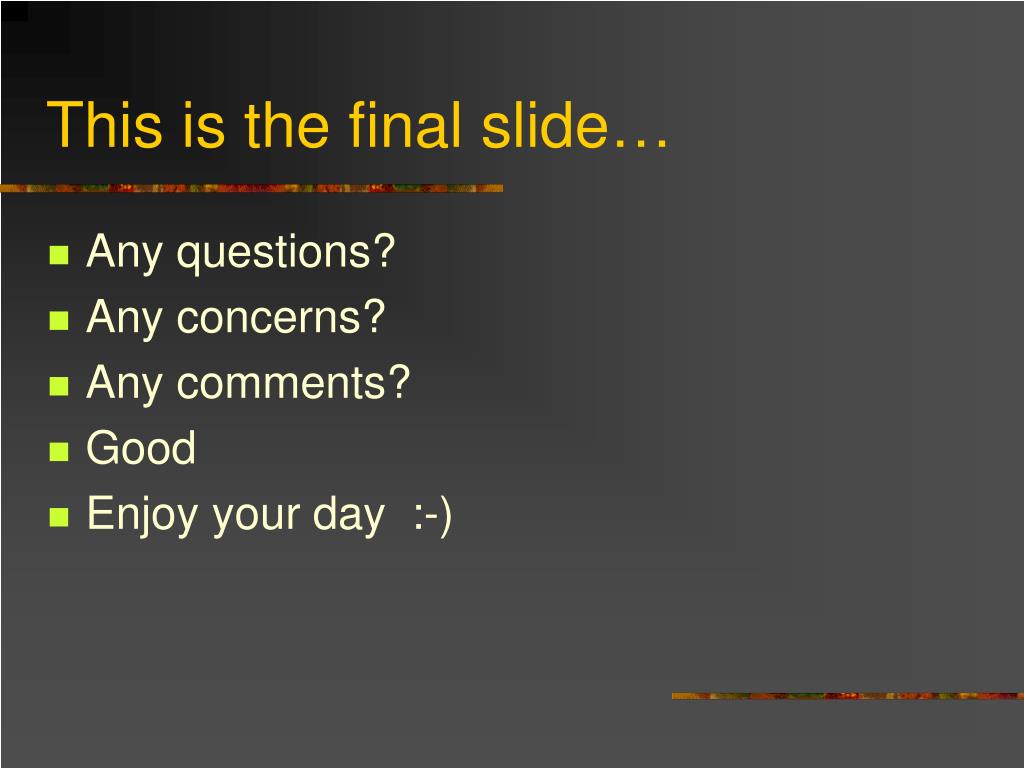 This is the final slide…

- Any questions?
- Any concerns?
- Any comments?
- Good
- Enjoy your day :-)